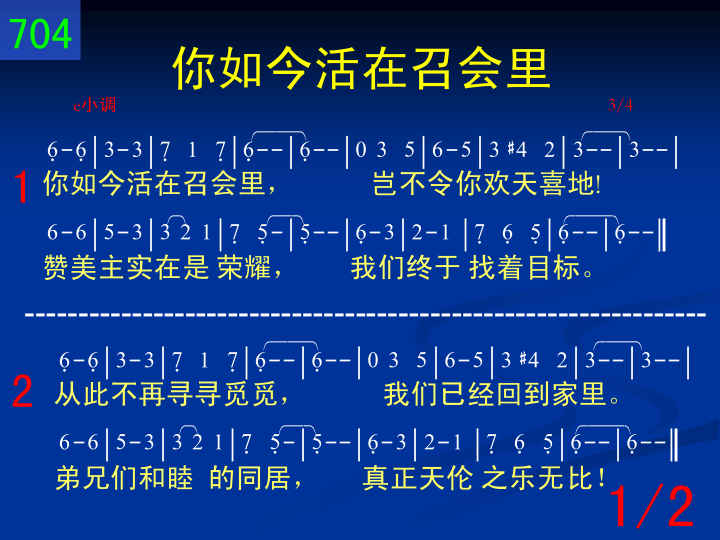 704

你如今活在召会里

e小调 3/4

6-6 | 3-3 | 7 1 7 | 6-- | 6-- | 0 3 5 | 6-5 | 3 #4 2 | 3-- | 3-- |

1 你如今活在召会里， 岂不令你欢天喜地!

6-6 | 5-3 | 3 2 1 | 7 5- | 5-- | 6-3 | 2-1 | 7 6 5 | 6-- | 6-- ‖

赞美主实在是 荣耀， 我们终于 找着目标。

------------------------------------------------------------

6-6 | 3-3 | 7 1 7 | 6-- | 6-- | 0 3 5 | 6-5 | 3 #4 2 | 3-- | 3-- |

2 从此不再寻寻觅觅， 我们已经回到家里。

6-6 | 5-3 | 3 2 1 | 7 5- | 5-- | 6-3 | 2-1 | 7 6 5 | 6-- | 6-- ‖

弟兄们和睦 的同居， 真正天伦 之乐无比!

1/2